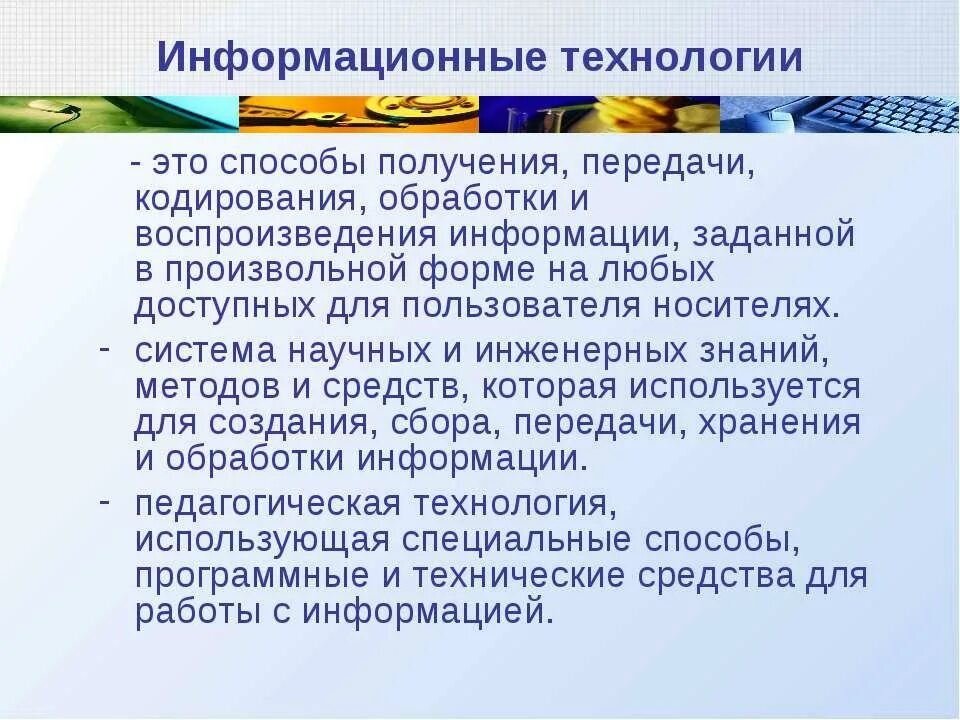 Информационные технологии

- это способы получения, передачи, кодирования, обработки и воспроизведения информации, заданной в произвольной форме на любых доступных для пользователя носителях.

- система научных и инженерных знаний, методов и средств, которая используется для создания, сбора, передачи, хранения и обработки информации.

- педагогическая технология, использующая специальные способы, программные и технические средства для работы с информацией.